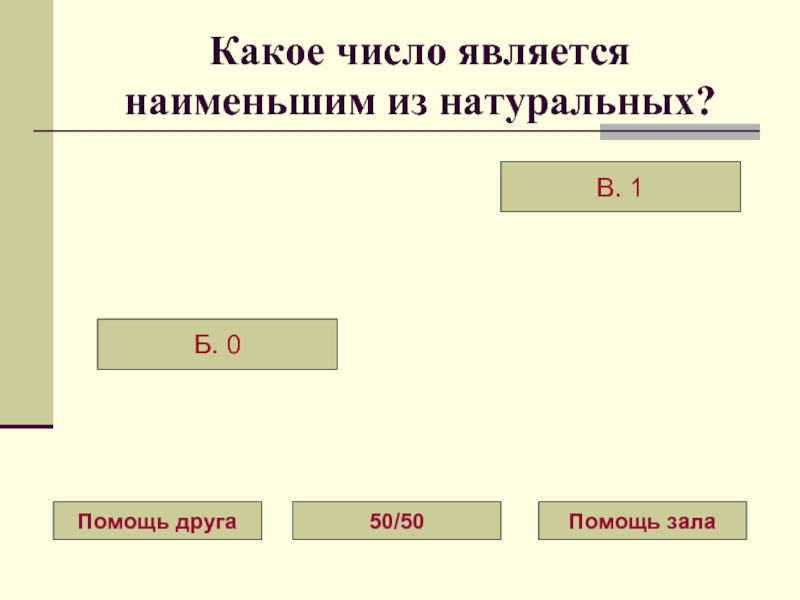 Какое число является наименьшим из натуральных?

В. 1

Б. 0

Помощь друга

50/50

Помощь зала